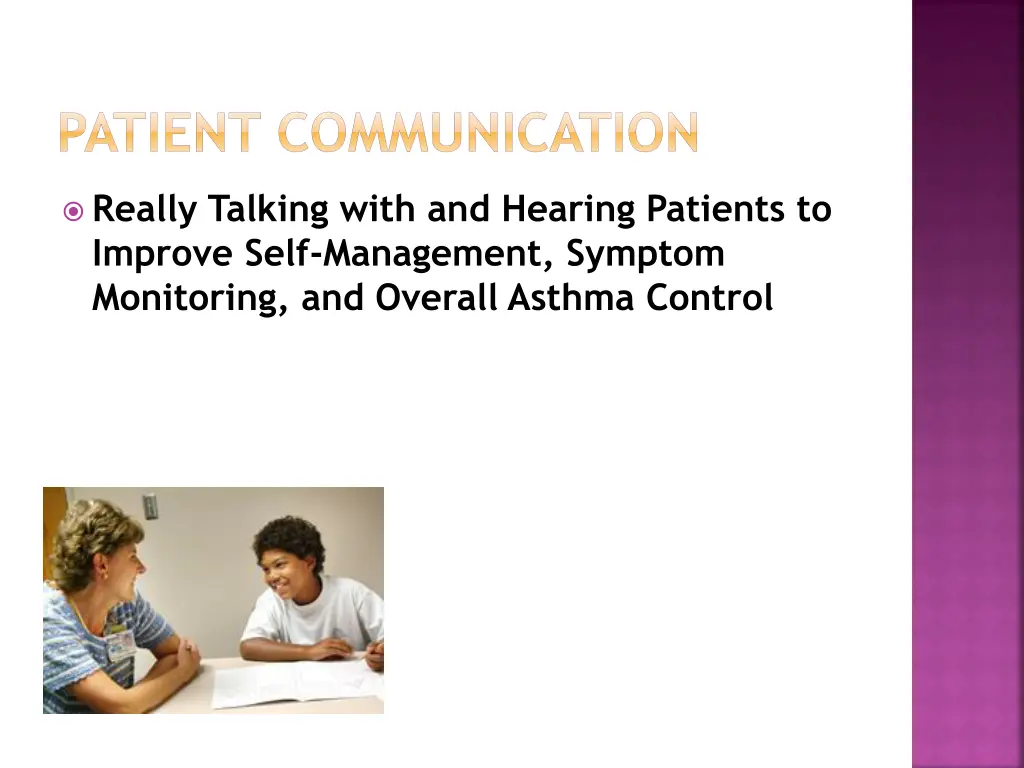 PATIENT COMMUNICATION

Really Talking with and Hearing Patients to Improve Self-Management, Symptom Monitoring, and Overall Asthma Control